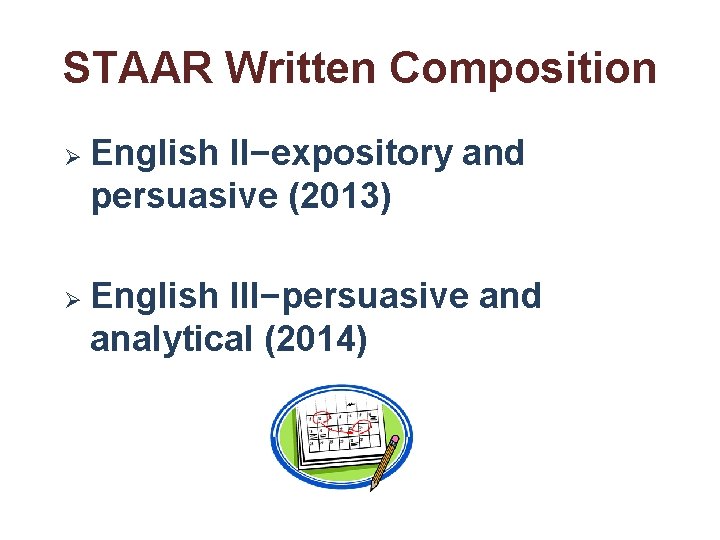 STAAR Written Composition

➢ English II−expository and persuasive (2013)

➢ English III−persuasive and analytical (2014)